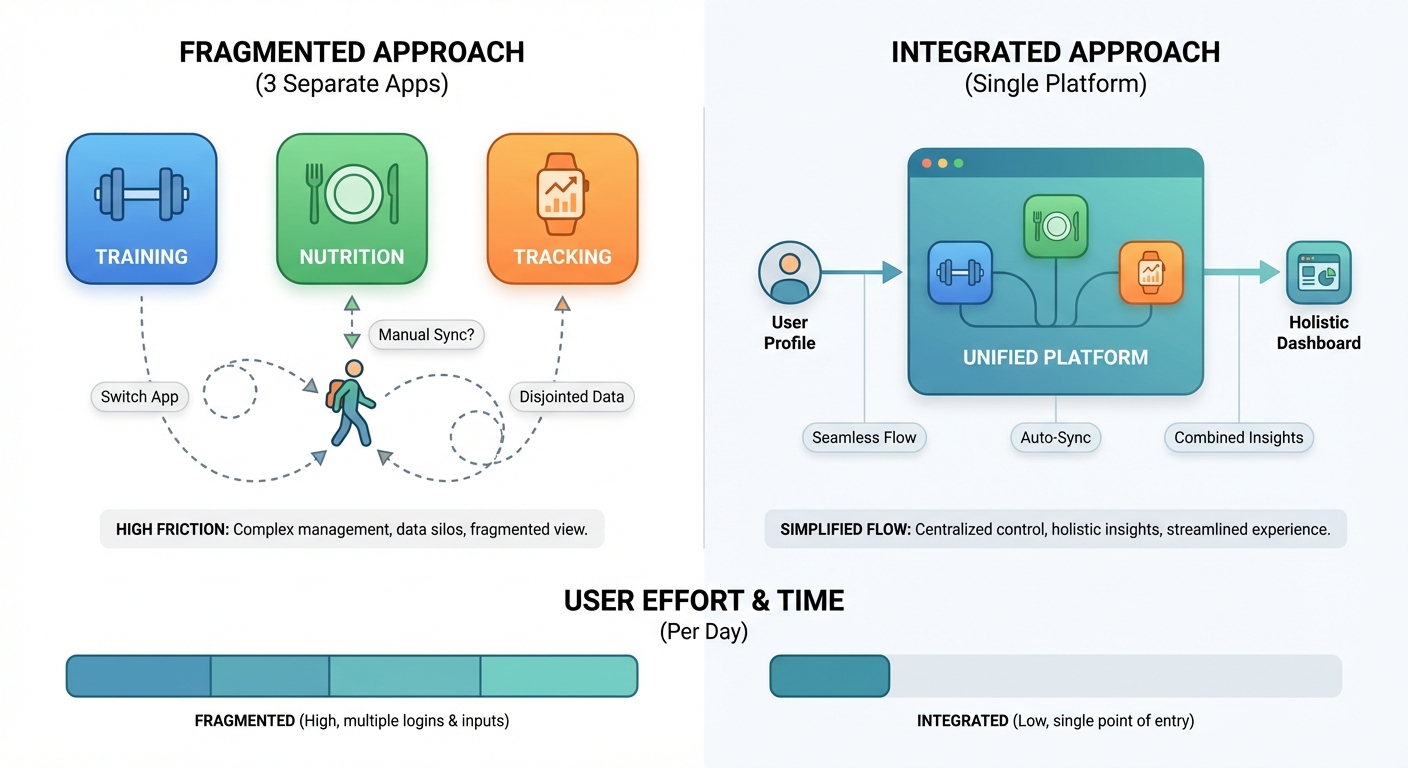 FRAGMENTED APPROACH
(3 Separate Apps)

TRAINING

NUTRITION

TRACKING

Manual Sync?

Switch App

Disjointed Data

HIGH FRICTION: Complex management, data silos, fragmented view.

INTEGRATED APPROACH
(Single Platform)

User Profile

UNIFIED PLATFORM

Holistic Dashboard

Seamless Flow

Auto-Sync

Combined Insights

SIMPLIFIED FLOW: Centralized control, holistic insights, streamlined experience.

USER EFFORT & TIME
(Per Day)

FRAGMENTED (High, multiple logins & inputs)

INTEGRATED (Low, single point of entry)